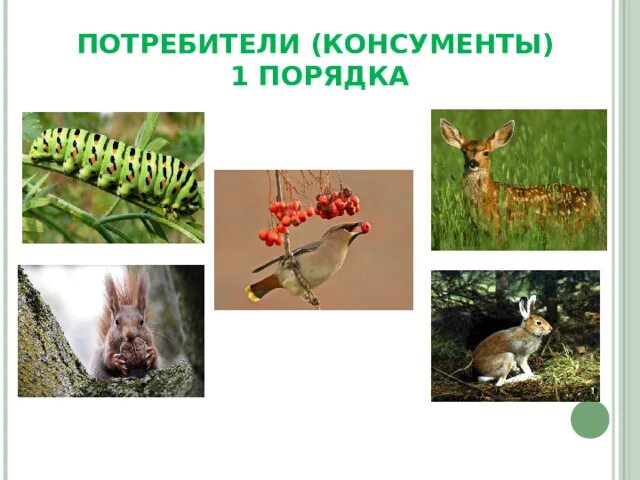 ПОТРЕБИТЕЛИ (КОНСУМЕНТЫ) 1 ПОРЯДКА